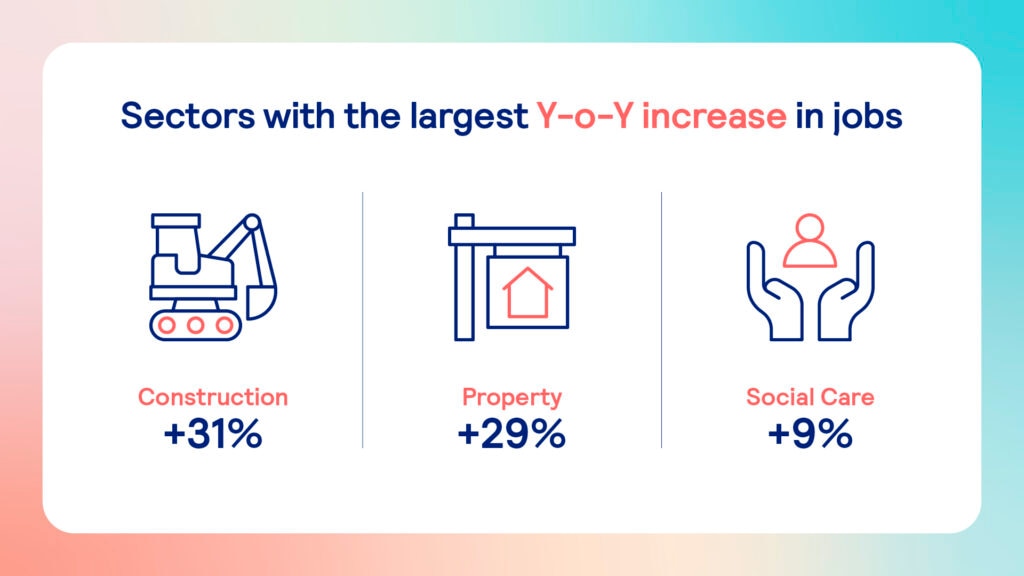 Sectors with the largest Y-o-Y increase in jobs

Construction
+31%

Property
+29%

Social Care
+9%